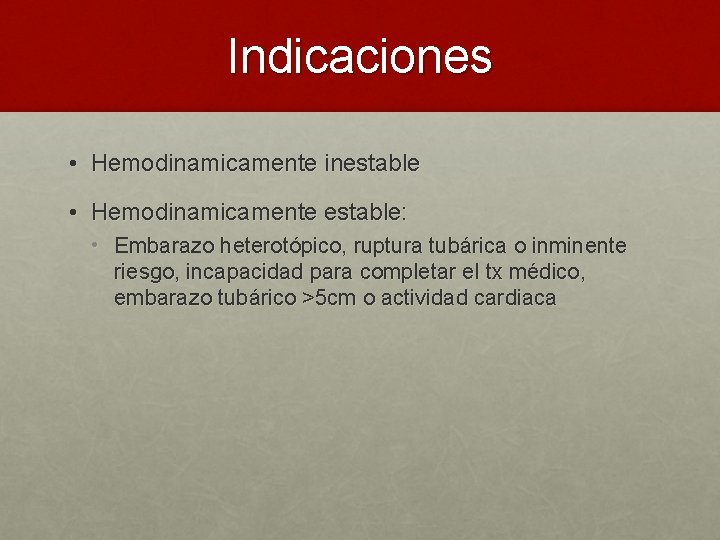 Indicaciones

• Hemodinamicamente inestable

• Hemodinamicamente estable:
  • Embarazo heterotópico, ruptura tubárica o inminente riesgo, incapacidad para completar el tx médico, embarazo tubárico >5cm o actividad cardiaca